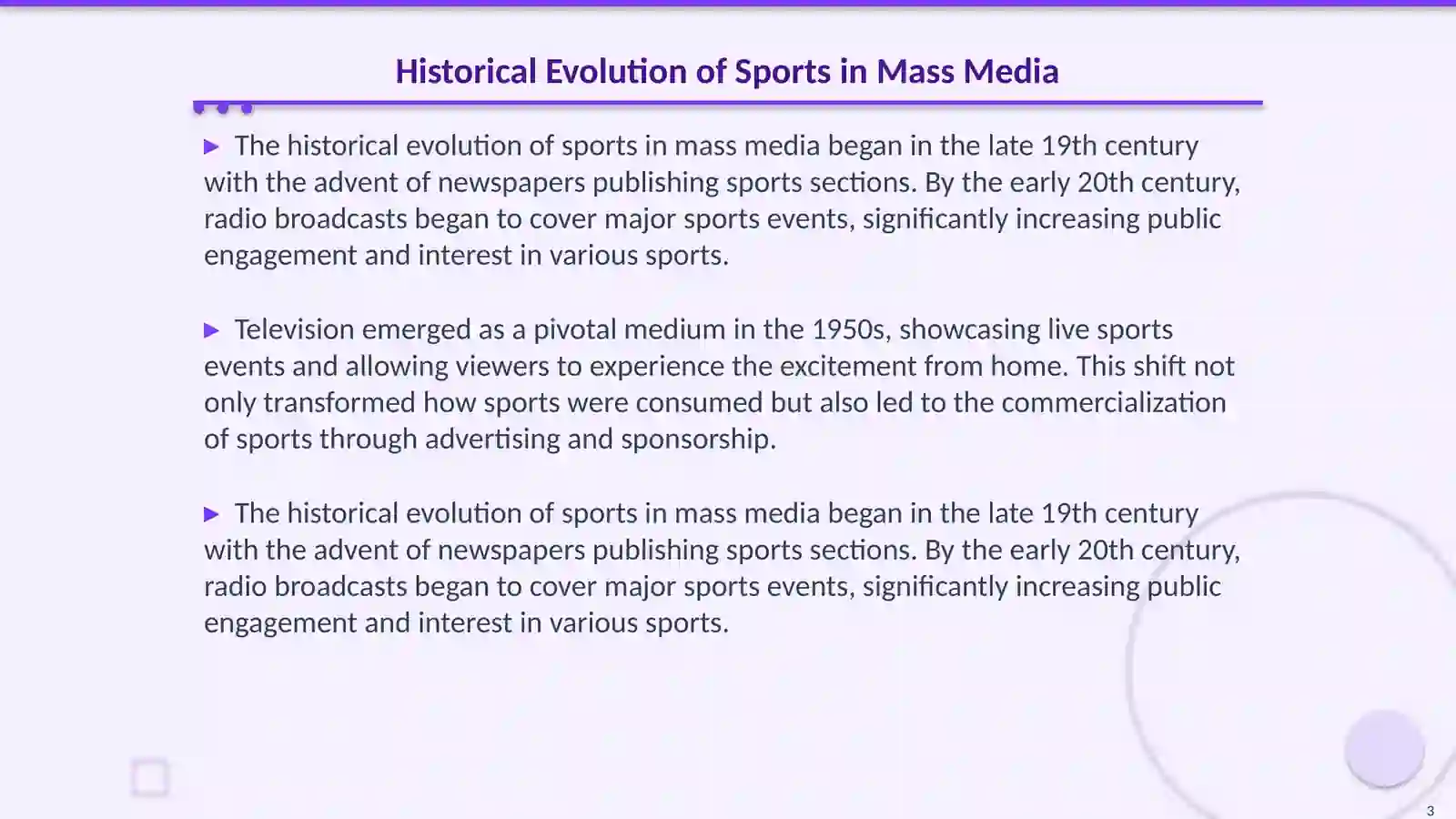 Historical Evolution of Sports in Mass Media

▶ The historical evolution of sports in mass media began in the late 19th century with the advent of newspapers publishing sports sections. By the early 20th century, radio broadcasts began to cover major sports events, significantly increasing public engagement and interest in various sports.

▶ Television emerged as a pivotal medium in the 1950s, showcasing live sports events and allowing viewers to experience the excitement from home. This shift not only transformed how sports were consumed but also led to the commercialization of sports through advertising and sponsorship.

▶ The historical evolution of sports in mass media began in the late 19th century with the advent of newspapers publishing sports sections. By the early 20th century, radio broadcasts began to cover major sports events, significantly increasing public engagement and interest in various sports.

3